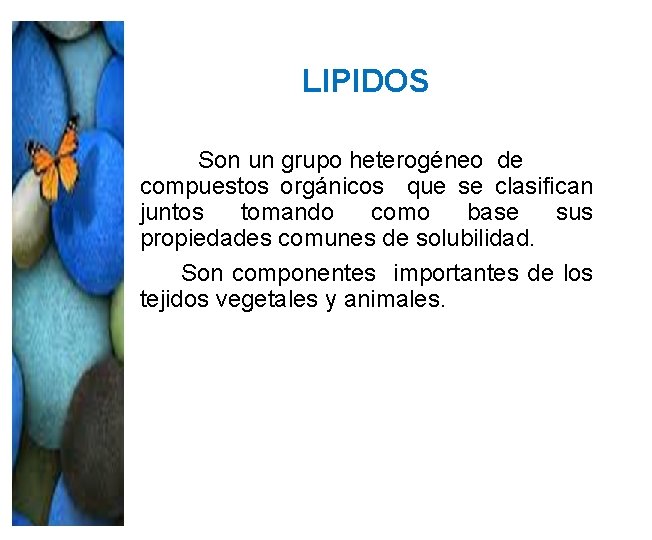 LIPIDOS

Son un grupo heterogéneo de compuestos orgánicos que se clasifican juntos tomando como base sus propiedades comunes de solubilidad.

Son componentes importantes de los tejidos vegetales y animales.